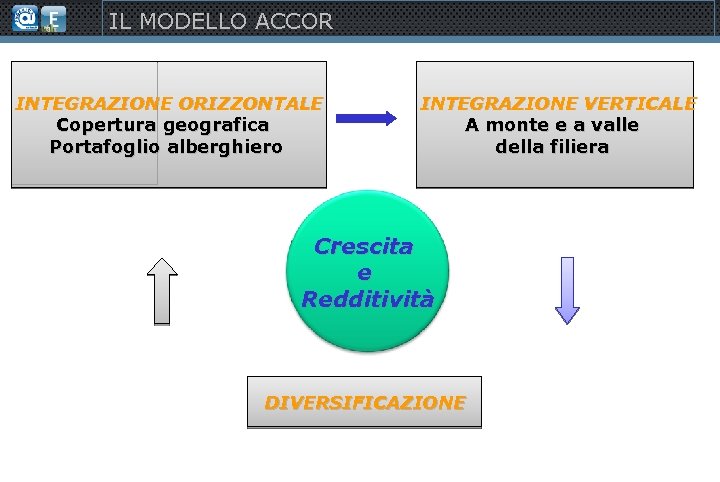 IL MODELLO ACCOR

INTEGRAZIONE ORIZZONTALE
Copertura geografica
Portafoglio alberghiero

INTEGRAZIONE VERTICALE
A monte e a valle
della filiera

Crescita
e
Redditività

DIVERSIFICAZIONE